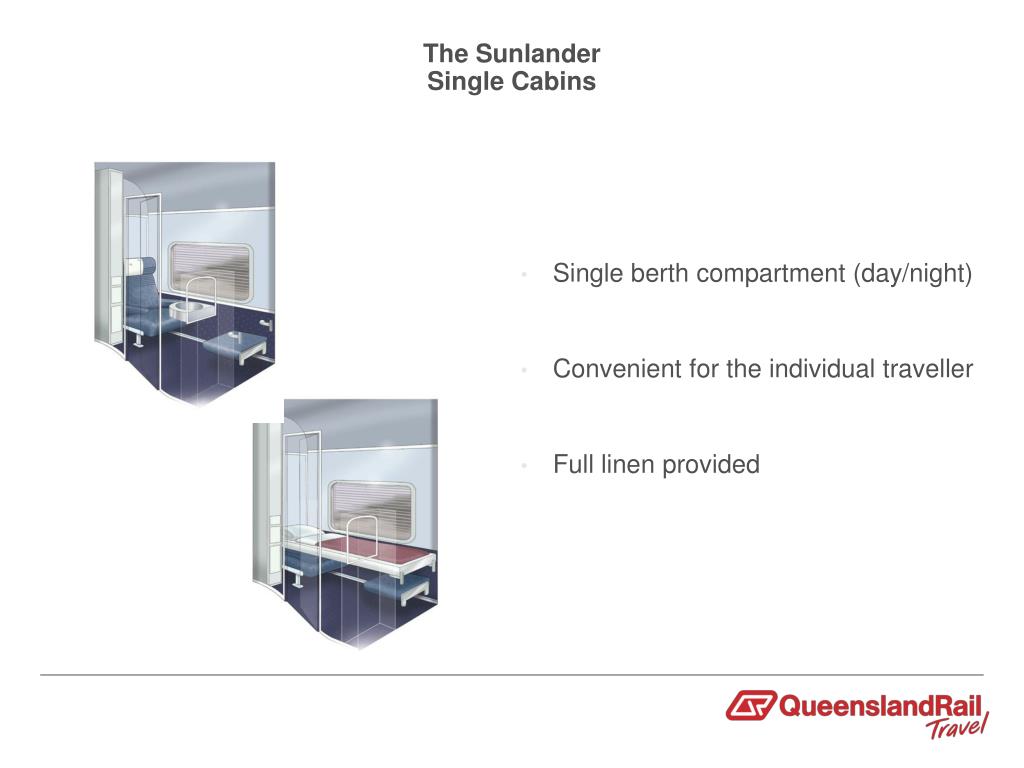 The Sunlander
Single Cabins

• Single berth compartment (day/night)

• Convenient for the individual traveller

• Full linen provided

QueenslandRail Travel